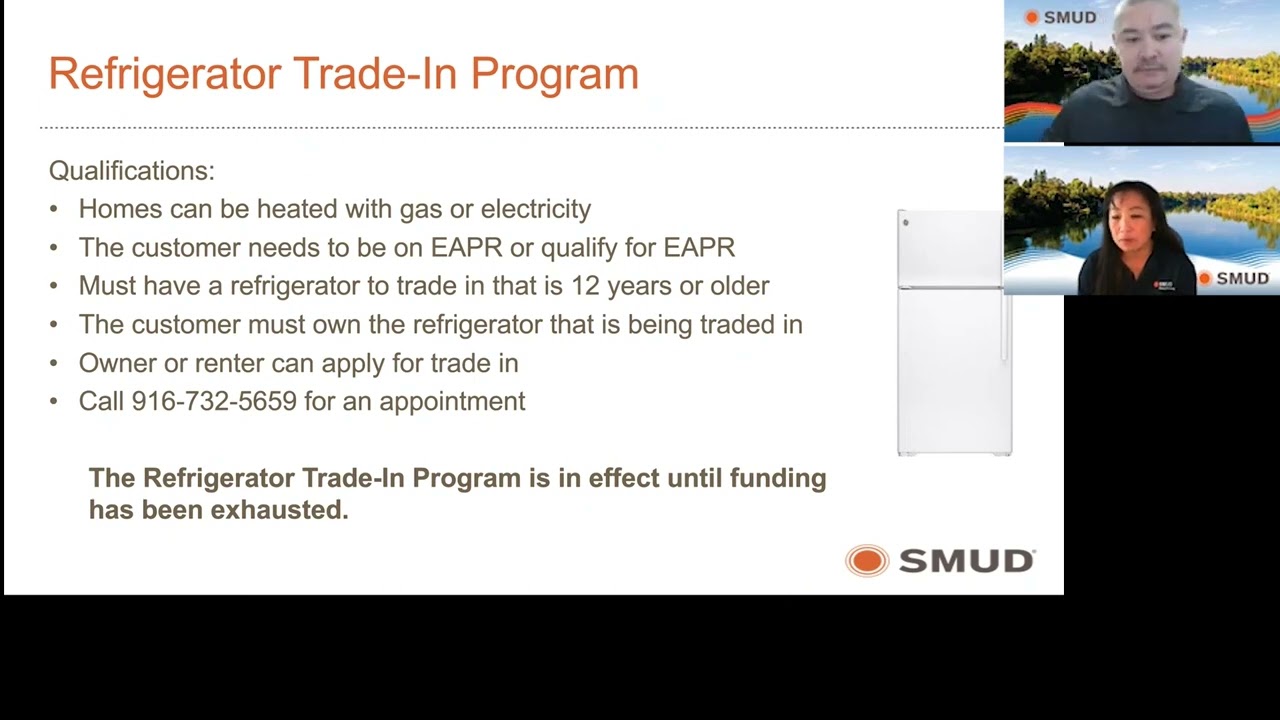 Refrigerator Trade-In Program

Qualifications:
• Homes can be heated with gas or electricity
• The customer needs to be on EAPR or qualify for EAPR
• Must have a refrigerator to trade in that is 12 years or older
• The customer must own the refrigerator that is being traded in
• Owner or renter can apply for trade in
• Call 916-732-5659 for an appointment

The Refrigerator Trade-In Program is in effect until funding has been exhausted.

SMUD

SMUD

SMUD